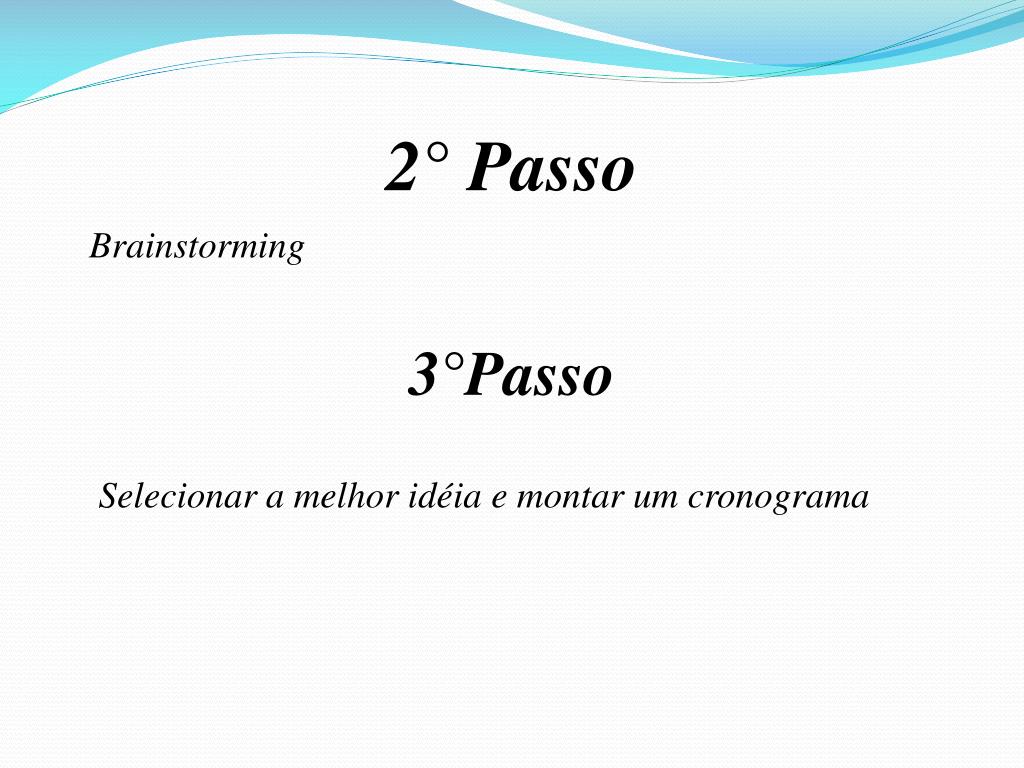 2° Passo

Brainstorming

3°Passo

Selecionar a melhor idéia e montar um cronograma